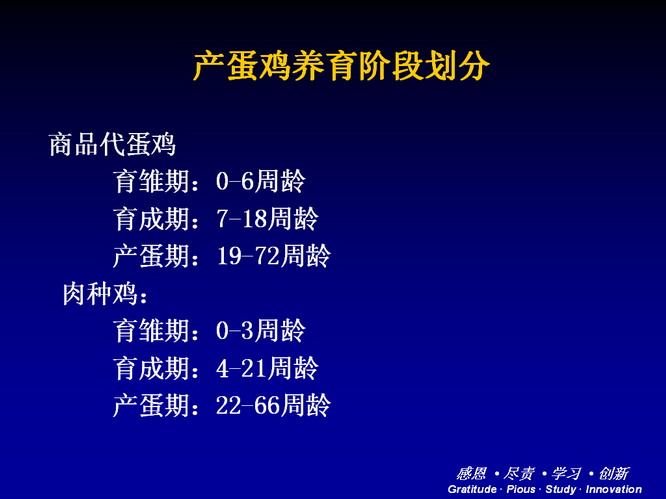 产蛋鸡养育阶段划分

商品代蛋鸡

育雏期：0-6周龄

育成期：7-18周龄

产蛋期：19-72周龄

肉种鸡：

育雏期：0-3周龄

育成期：4-21周龄

产蛋期：22-66周龄

感恩 • 尽责 • 学习 • 创新
Gratitude · Pious · Study · Innovation